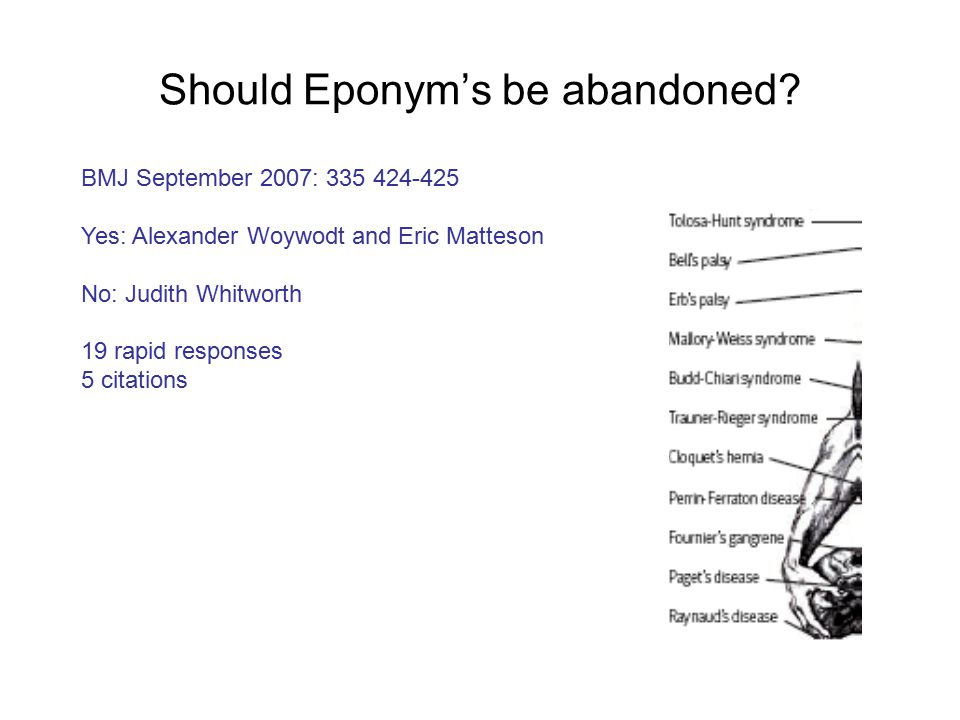 Should Eponym's be abandoned?

BMJ September 2007: 335 424-425

Yes: Alexander Woywodt and Eric Matteson

No: Judith Whitworth

19 rapid responses
5 citations

Tolosa-Hunt syndrome
Bell's palsy
Erb's palsy
Mallory-Weiss syndrome
Budd-Chiari syndrome
Trauner-Rieger syndrome
Cloquet's hernia
Perrin-Ferraton disease
Fournier's gangrene
Paget's disease
Raynaud's disease